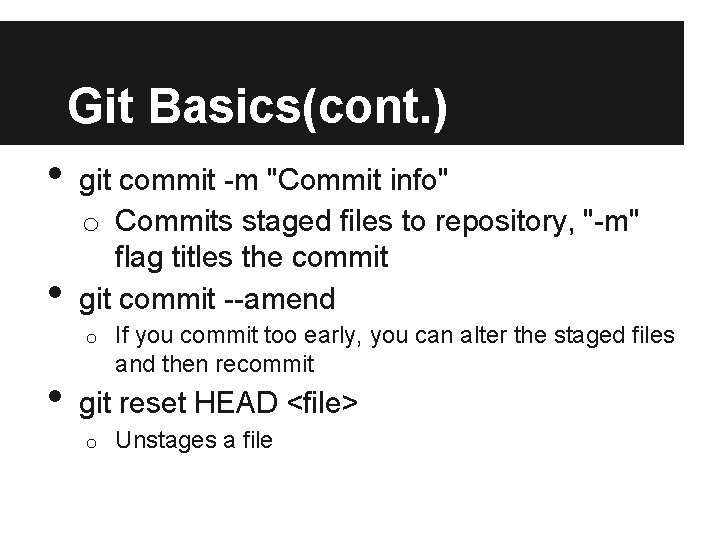 Git Basics(cont.)

- git commit -m "Commit info"
  - Commits staged files to repository, "-m" flag titles the commit
- git commit --amend
  - If you commit too early, you can alter the staged files and then recommit
- git reset HEAD <file>
  - Unstages a file